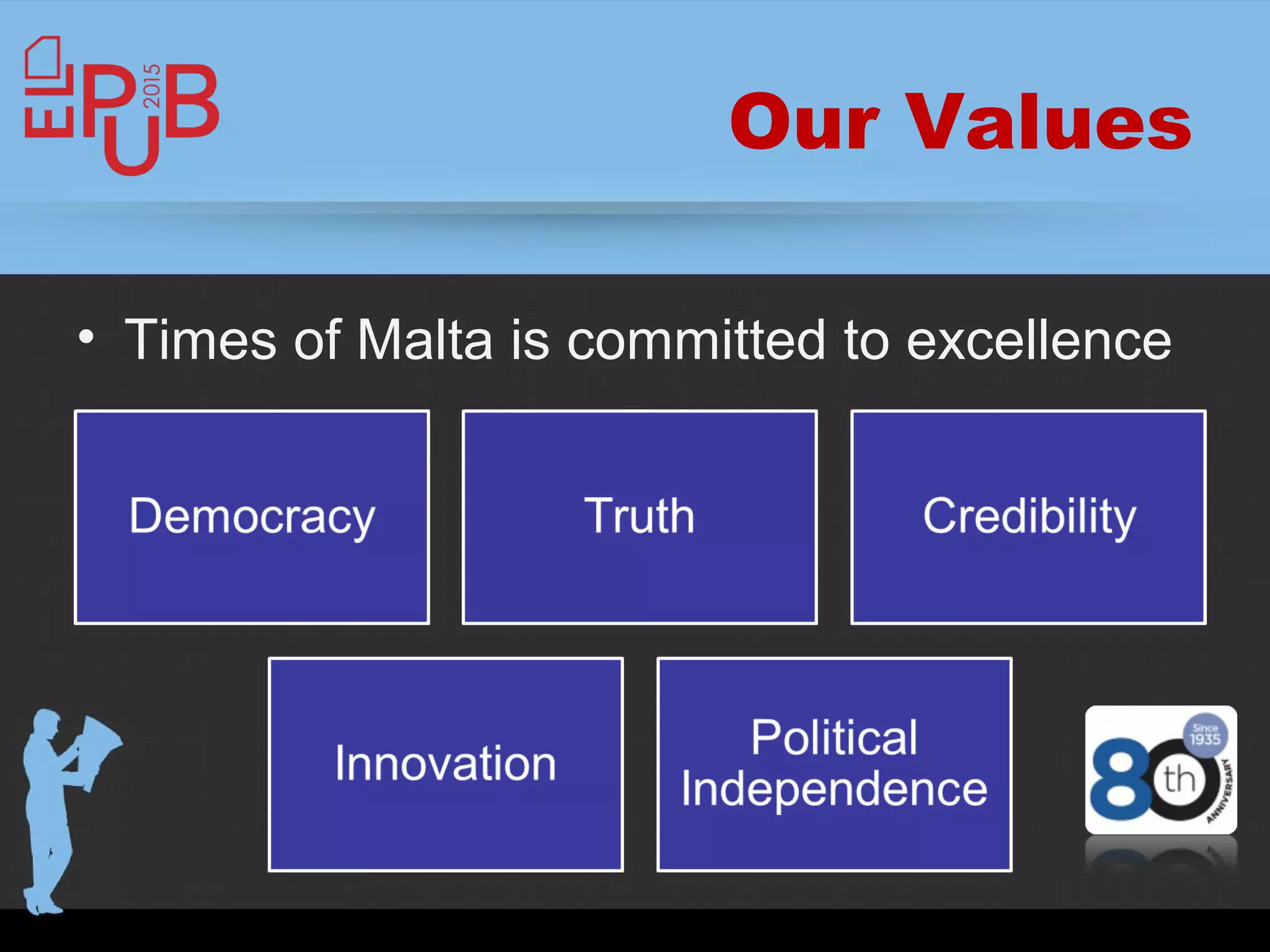 ELPUB 2015

Our Values

• Times of Malta is committed to excellence

Democracy

Truth

Credibility

Innovation

Political Independence

Since 1935

80th ANNIVERSARY